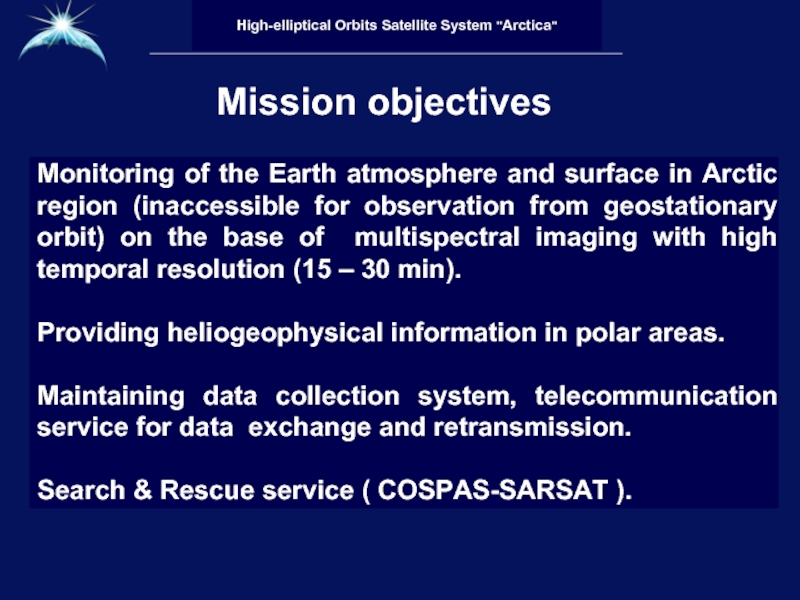 High-elliptical Orbits Satellite System "Arctica"

Mission objectives

Monitoring of the Earth atmosphere and surface in Arctic region (inaccessible for observation from geostationary orbit) on the base of multispectral imaging with high temporal resolution (15 – 30 min).

Providing heliogeophysical information in polar areas.

Maintaining data collection system, telecommunication service for data exchange and retransmission.

Search & Rescue service ( COSPAS-SARSAT ).